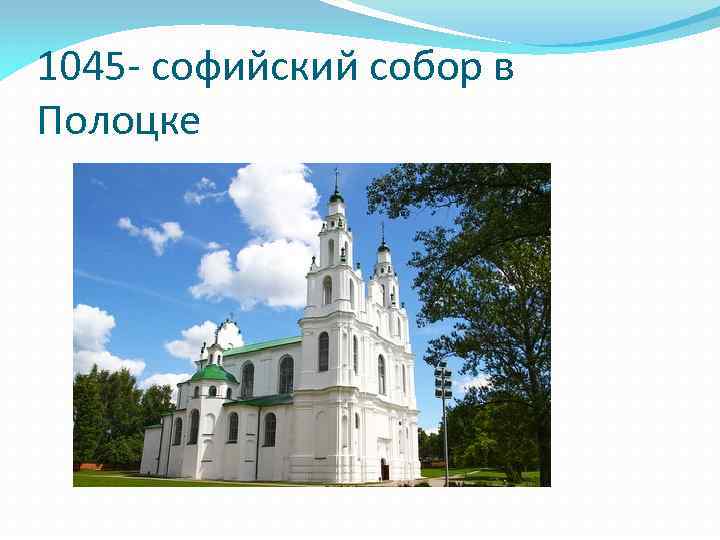 1045- софийский собор в Полоцке